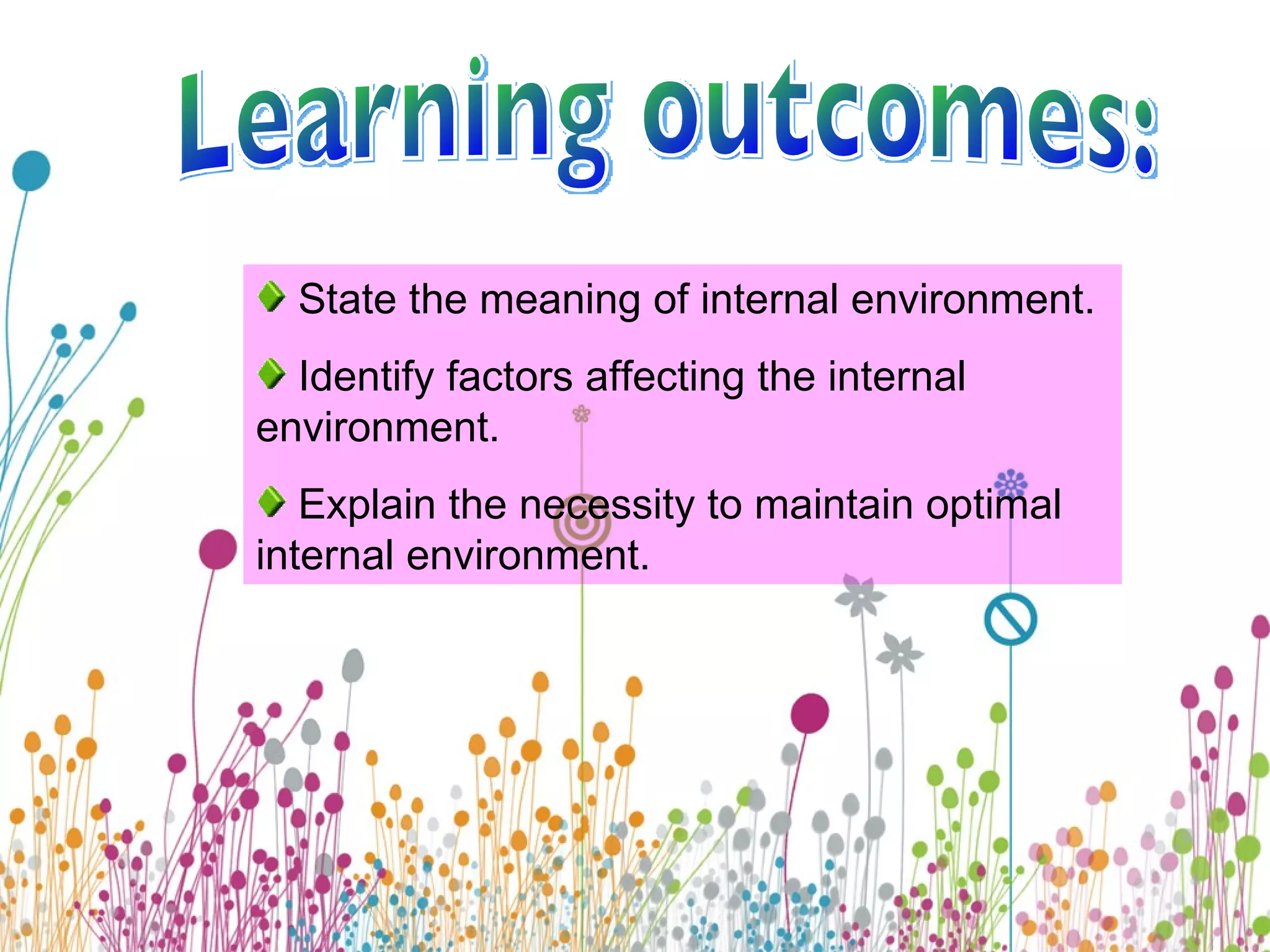 Learning outcomes:

State the meaning of internal environment.

Identify factors affecting the internal environment.

Explain the necessity to maintain optimal internal environment.